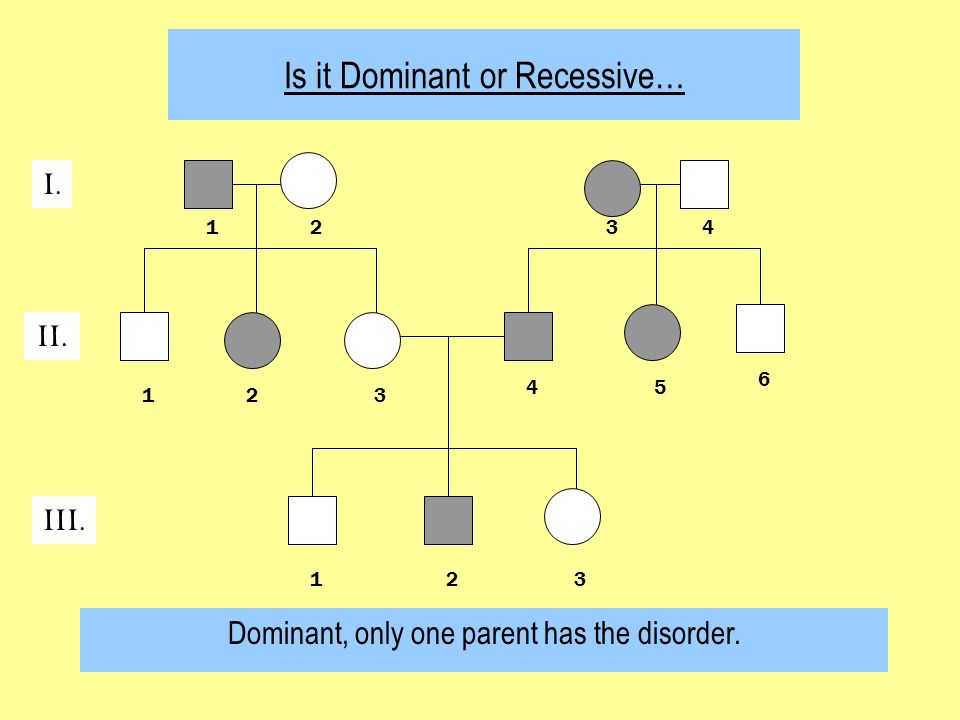 Is it Dominant or Recessive…

I.

1 2 3 4

II.

1 2 3 4 5 6

III.

1 2 3

Dominant, only one parent has the disorder.